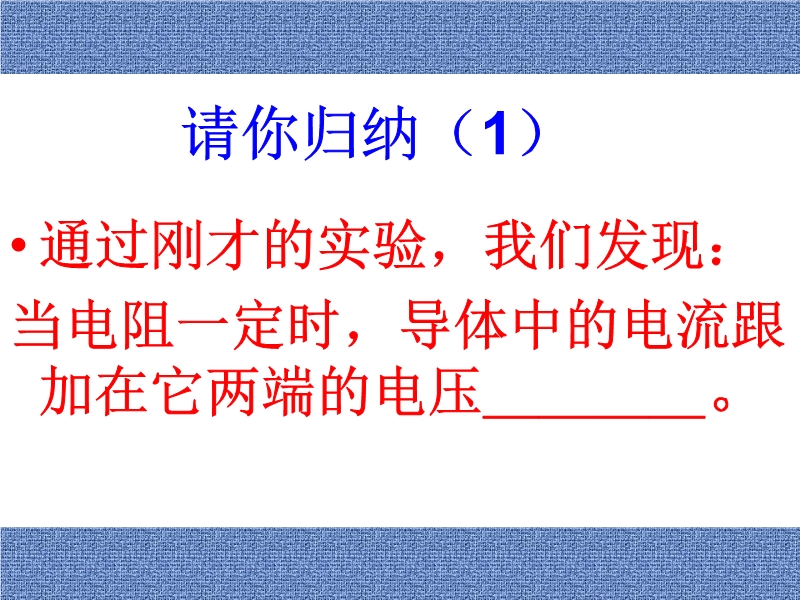 请你归纳（1）

• 通过刚才的实验，我们发现：
当电阻一定时，导体中的电流跟加在它两端的电压________。